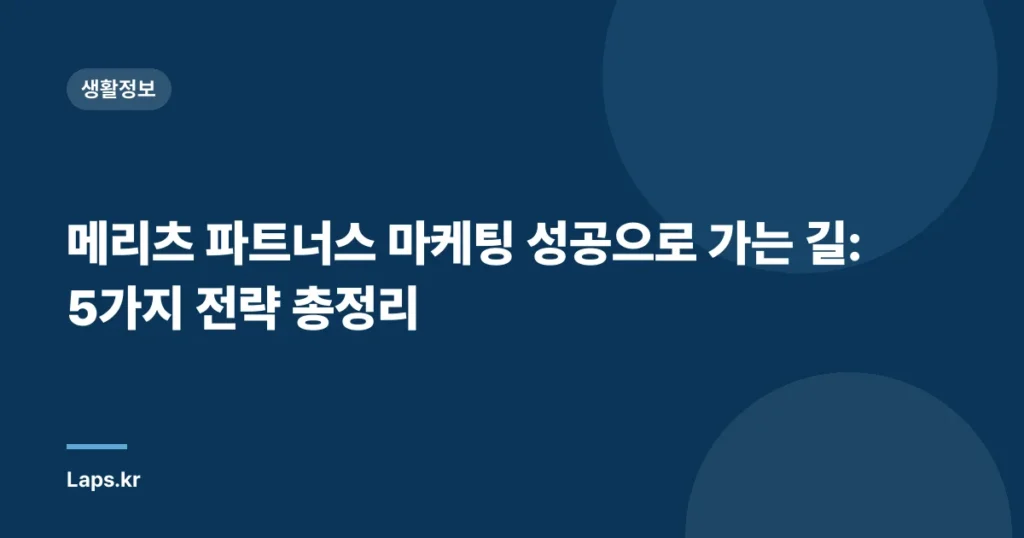 생활정보

메리츠 파트너스 마케팅 성공으로 가는 길: 5가지 전략 총정리

Laps.kr